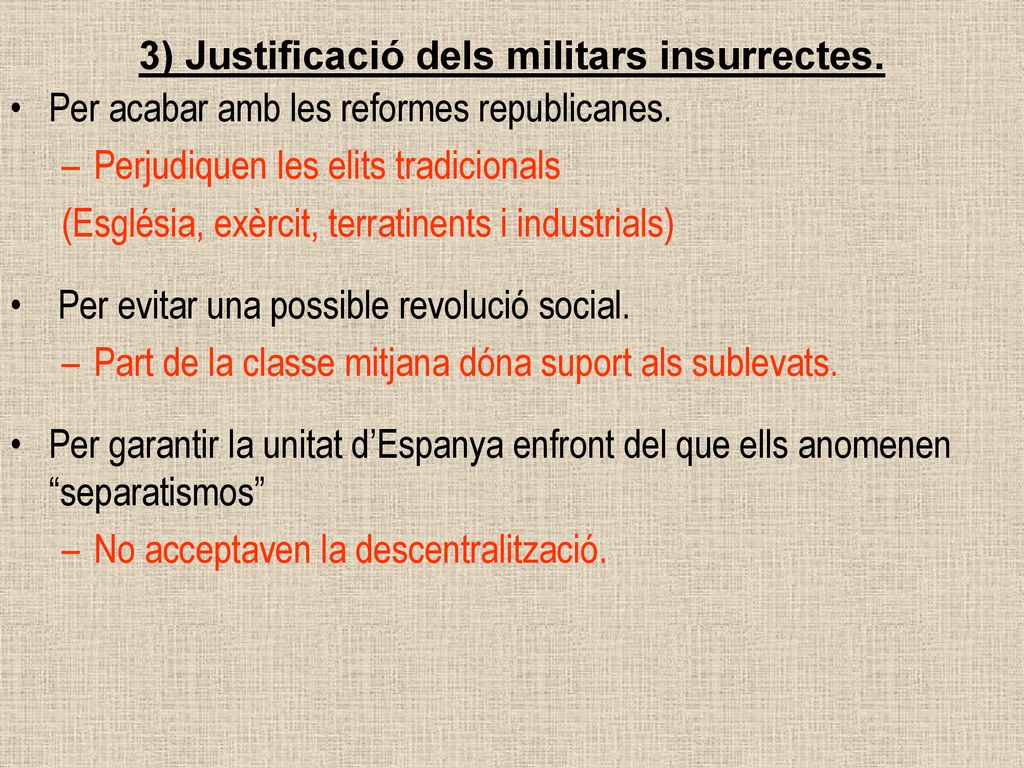 3) Justificació dels militars insurrectes.

• Per acabar amb les reformes republicanes.
– Perjudiquen les elits tradicionals
(Església, exèrcit, terratinents i industrials)

• Per evitar una possible revolució social.
– Part de la classe mitjana dóna suport als sublevats.

• Per garantir la unitat d’Espanya enfront del que ells anomenen “separatismos”
– No acceptaven la descentralització.